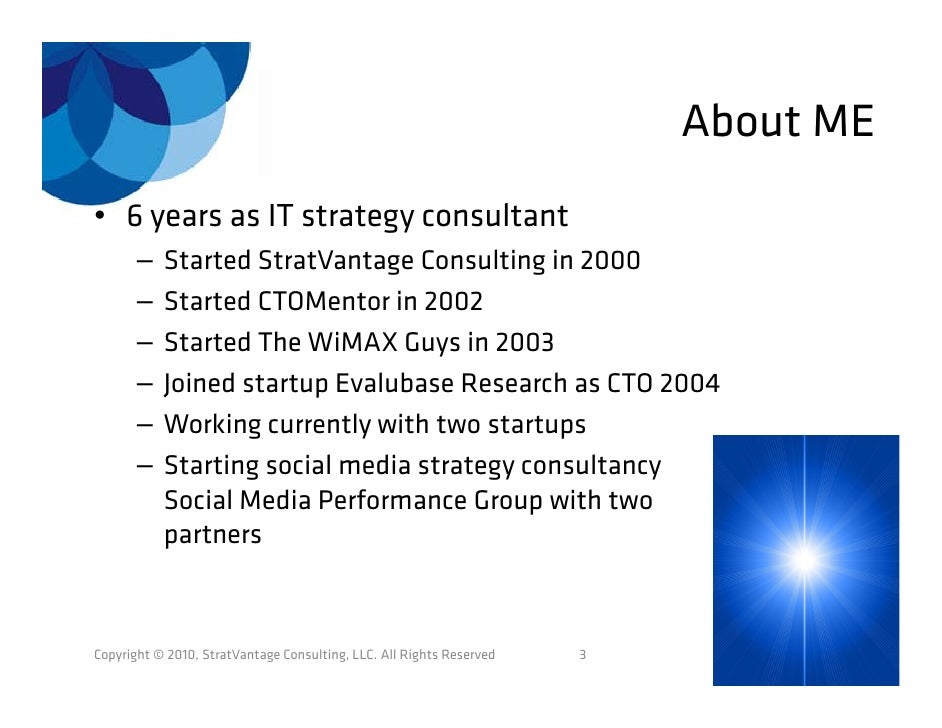 About ME

• 6 years as IT strategy consultant
– Started StratVantage Consulting in 2000
– Started CTOMentor in 2002
– Started The WiMAX Guys in 2003
– Joined startup Evalubase Research as CTO 2004
– Working currently with two startups
– Starting social media strategy consultancy Social Media Performance Group with two partners

Copyright © 2010, StratVantage Consulting, LLC. All Rights Reserved 3